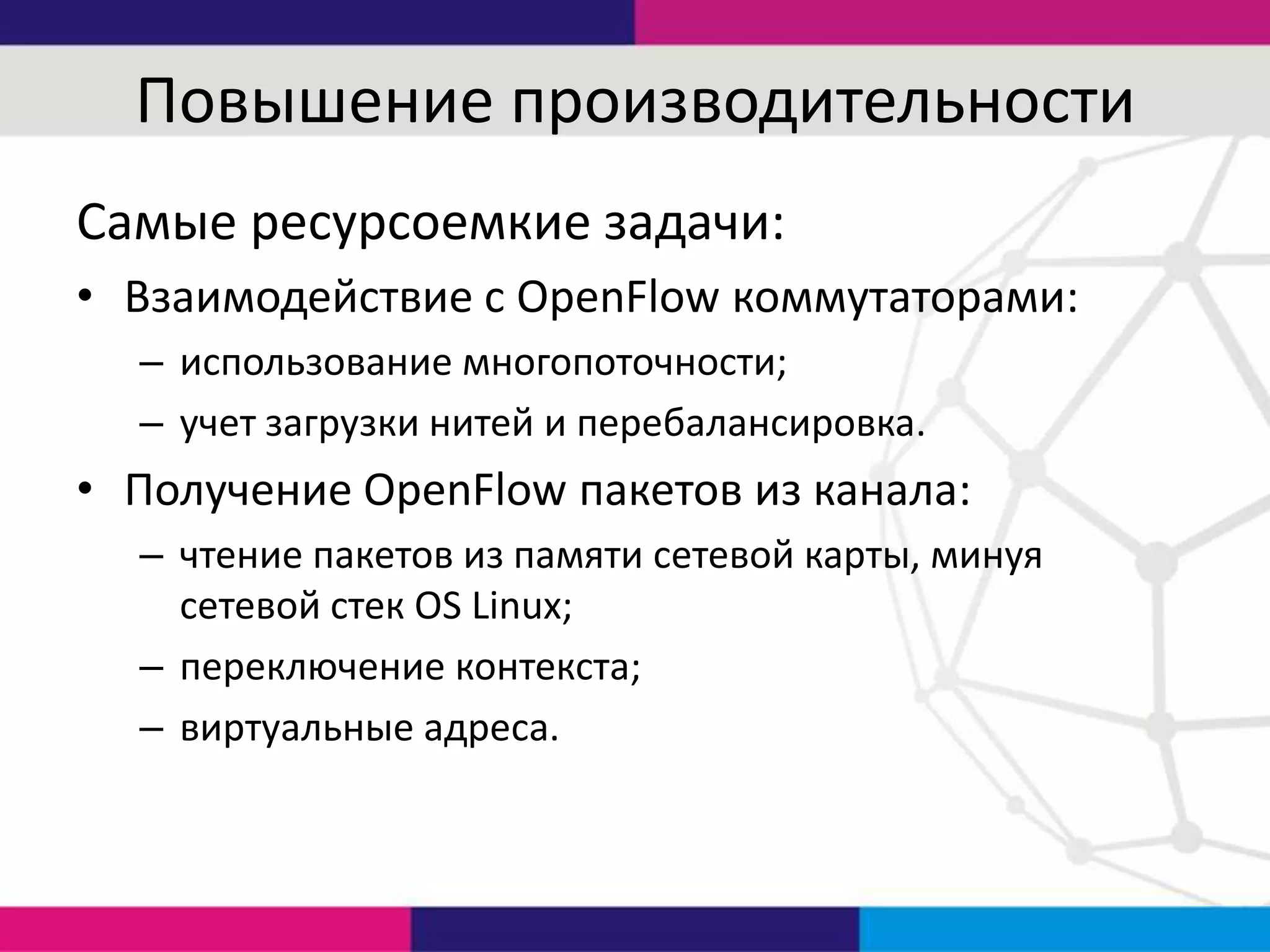 Повышение производительности

Самые ресурсоемкие задачи:

• Взаимодействие с OpenFlow коммутаторами:
– использование многопоточности;
– учет загрузки нитей и перебалансировка.

• Получение OpenFlow пакетов из канала:
– чтение пакетов из памяти сетевой карты, минуя сетевой стек OS Linux;
– переключение контекста;
– виртуальные адреса.